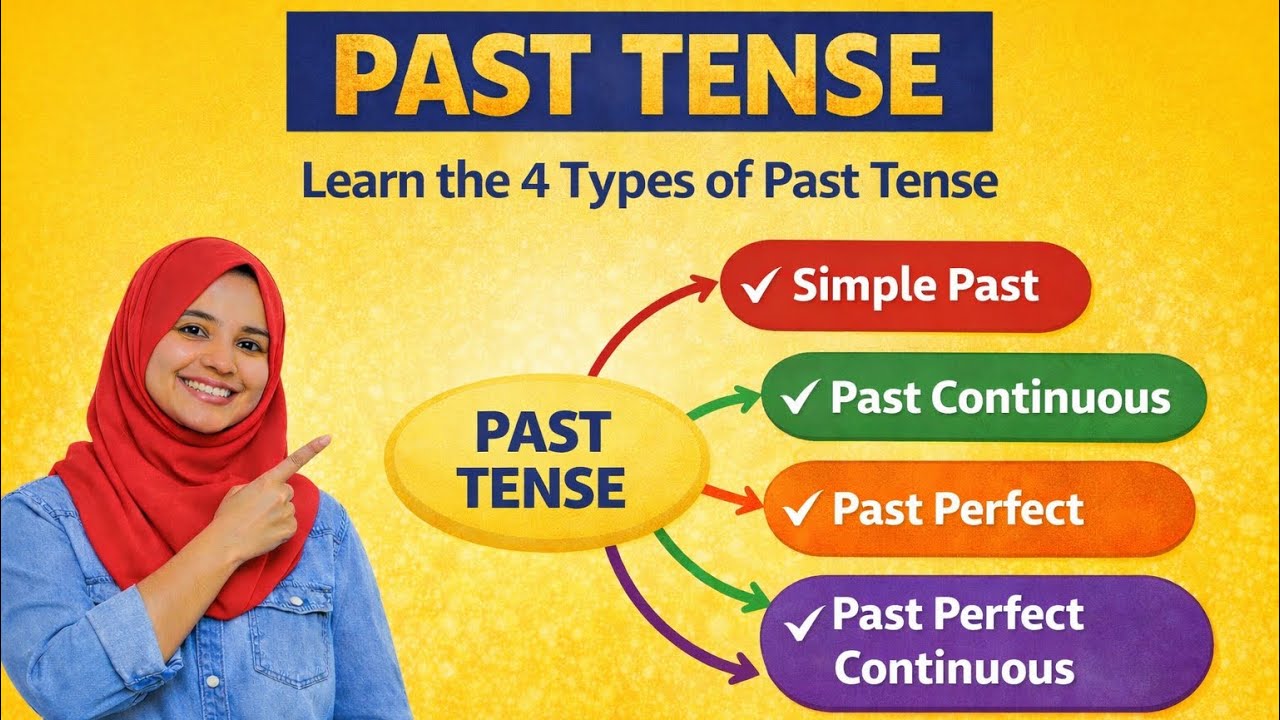 PAST TENSE

Learn the 4 Types of Past Tense

PAST TENSE

✓ Simple Past

✓ Past Continuous

✓ Past Perfect

✓ Past Perfect Continuous